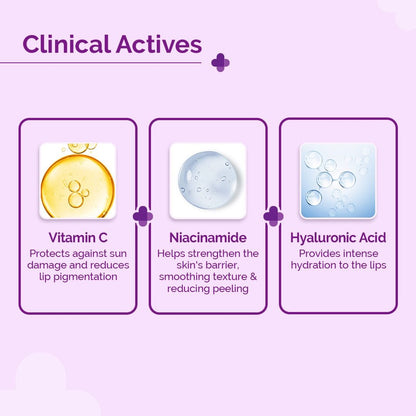 Clinical Actives

Vitamin C
Protects against sun damage and reduces lip pigmentation

Niacinamide
Helps strengthen the skin's barrier, smoothing texture & reducing peeling

Hyaluronic Acid
Provides intense hydration to the lips